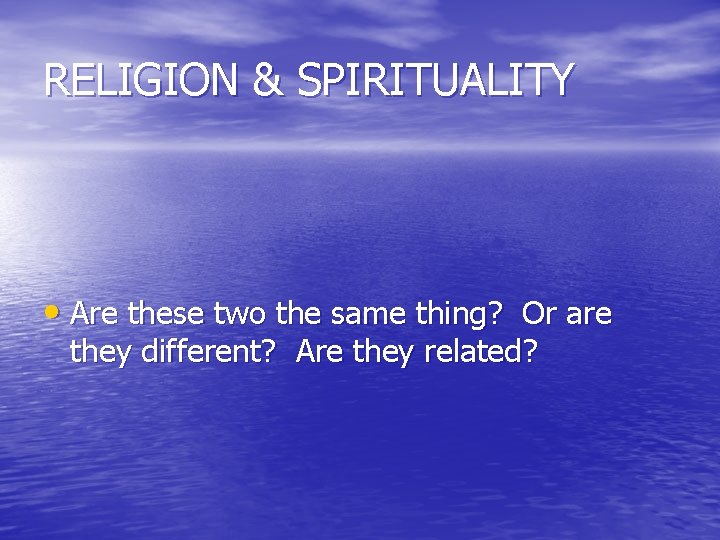 RELIGION & SPIRITUALITY

• Are these two the same thing? Or are they different? Are they related?